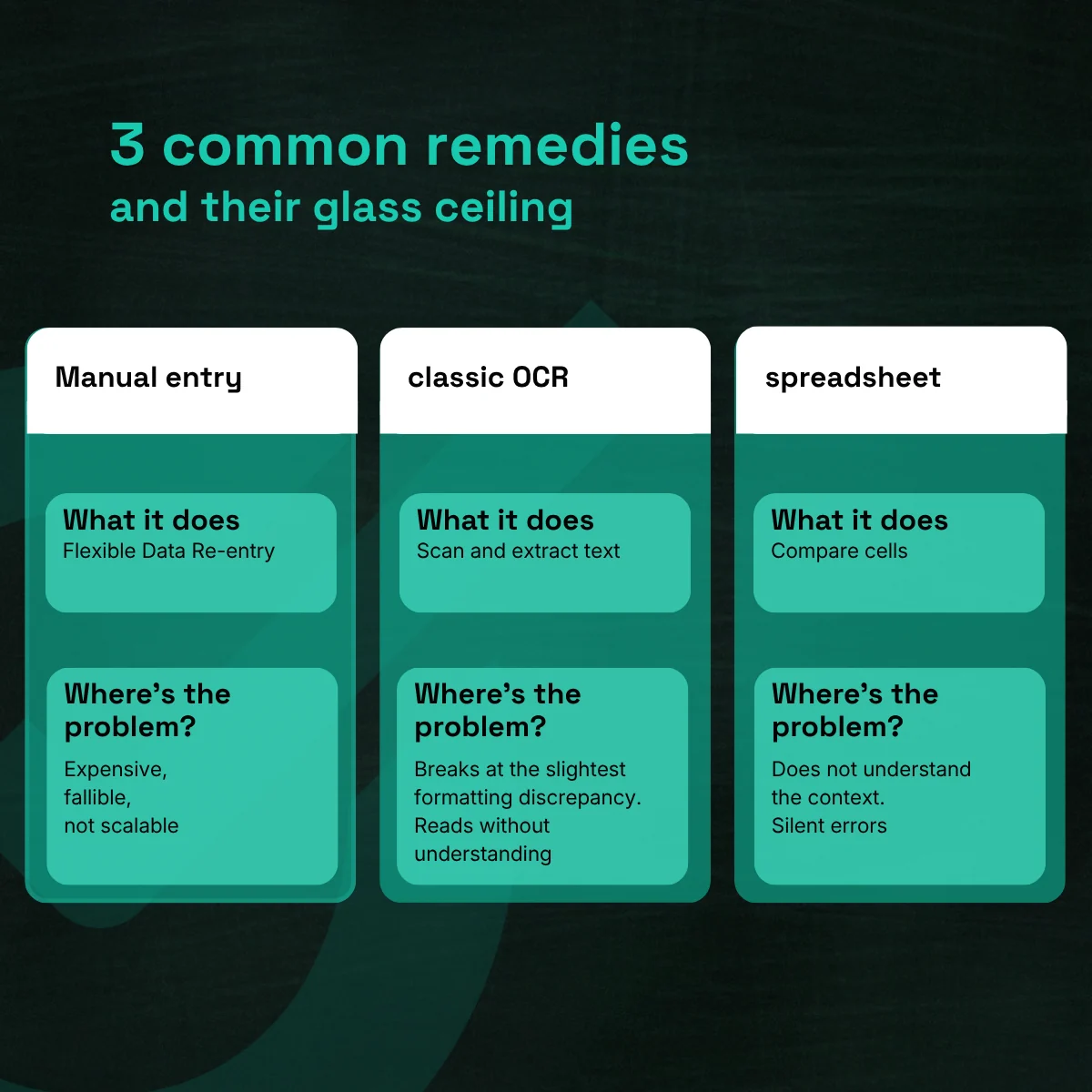 3 common remedies
and their glass ceiling

Manual entry

What it does
Flexible Data Re-entry

Where's the problem?
Expensive,
fallible,
not scalable

classic OCR

What it does
Scan and extract text

Where's the problem?
Breaks at the slightest formatting discrepancy.
Reads without understanding

spreadsheet

What it does
Compare cells

Where's the problem?
Does not understand the context.
Silent errors